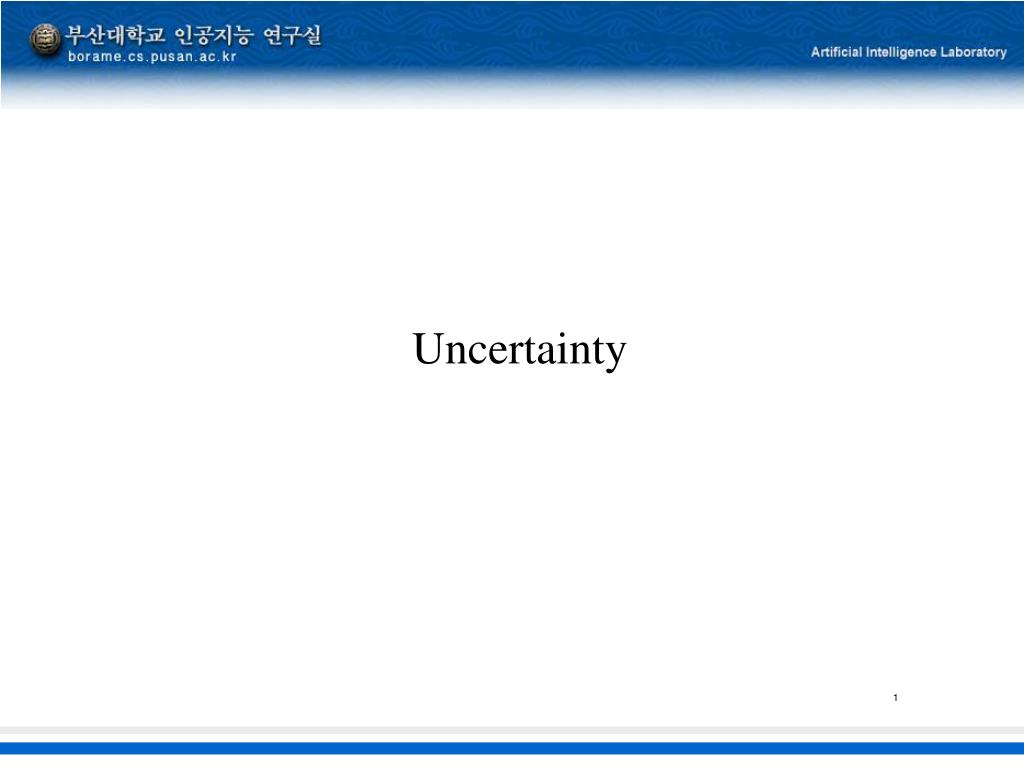 부산대학교 인공지능 연구실
borame.cs.pusan.ac.kr

Artificial Intelligence Laboratory

Uncertainty

1